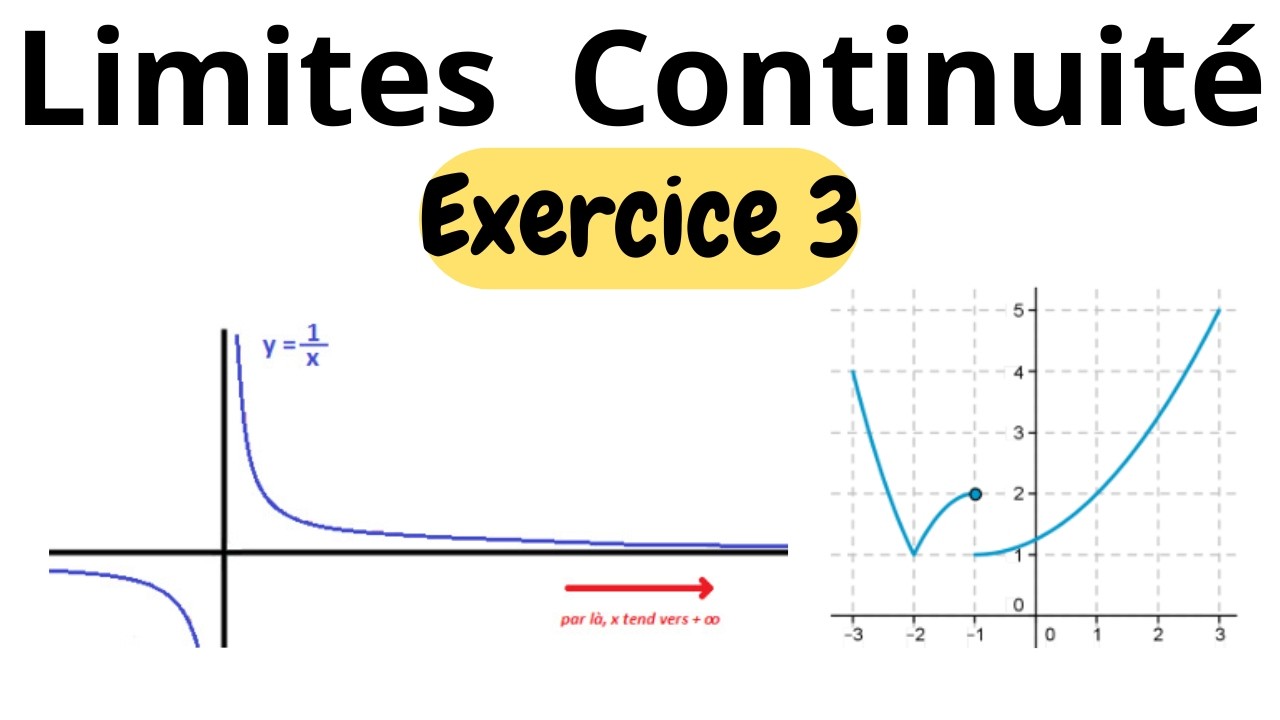 Limites Continuité

Exercice 3

$y = \frac{1}{x}$

par là, x tend vers $+\infty$

5
4
3
2
1
0
-3
-2
-1
0
1
2
3